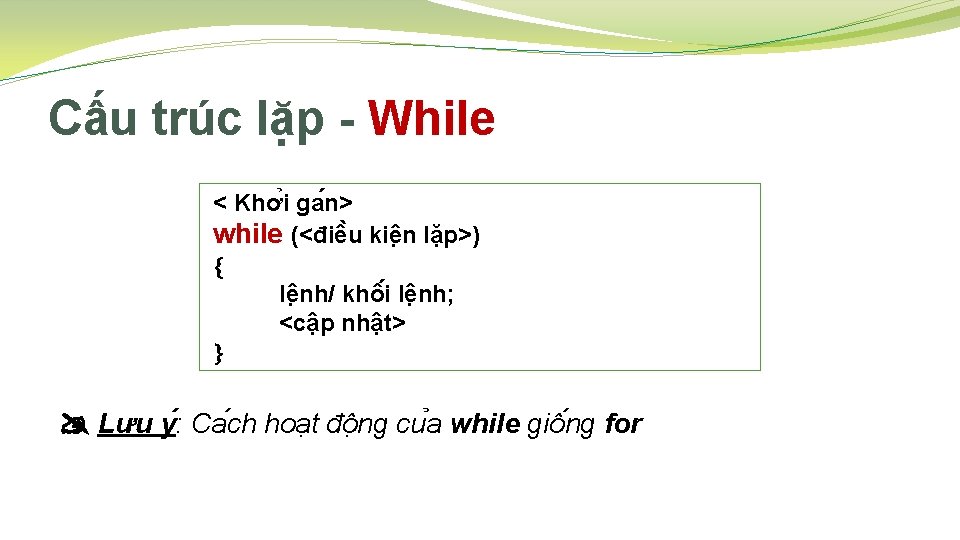 Cấu trúc lặp - While

< Khởi gán>
while (<điều kiện lặp>)
{
lệnh/ khối lệnh;
<cập nhật>
}

Lưu ý: Cách hoạt động của while giống for